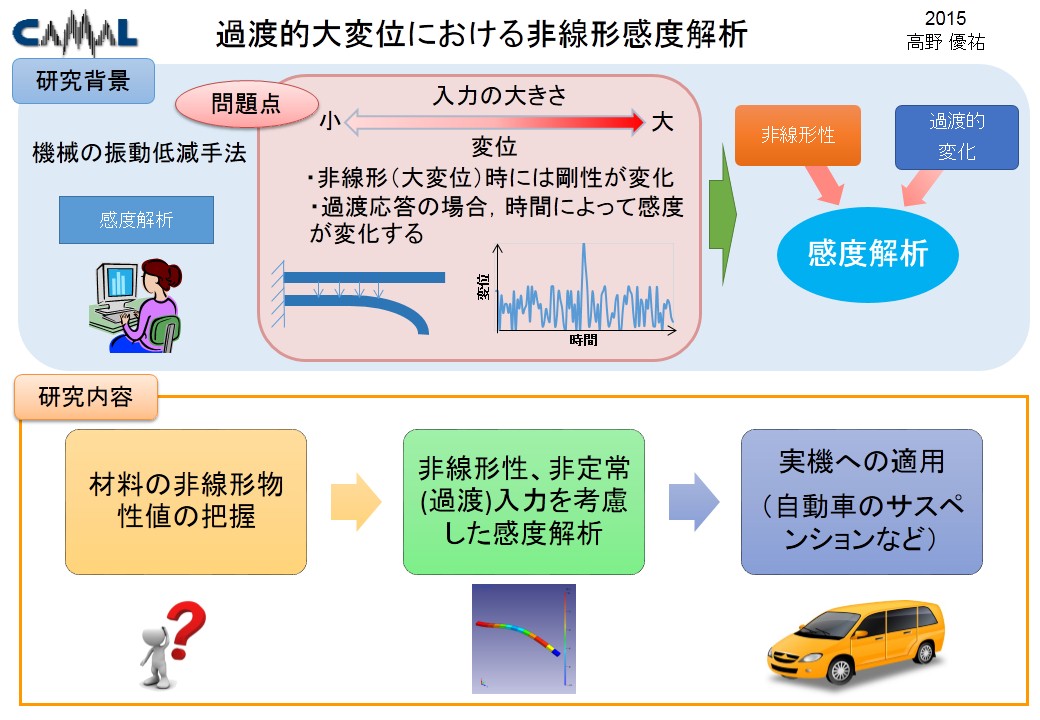 CAMAL

過渡的大変位における非線形感度解析

2015
高野 優祐

研究背景

機械の振動低減手法

感度解析

問題点

入力の大きさ

小

大

変位

・非線形(大変位)時には剛性が変化
・過渡応答の場合，時間によって感度が変化する

変位

時間

非線形性

過渡的変化

感度解析

研究内容

材料の非線形物性値の把握

非線形性、非定常(過渡)入力を考慮した感度解析

実機への適用
(自動車のサスペンションなど)